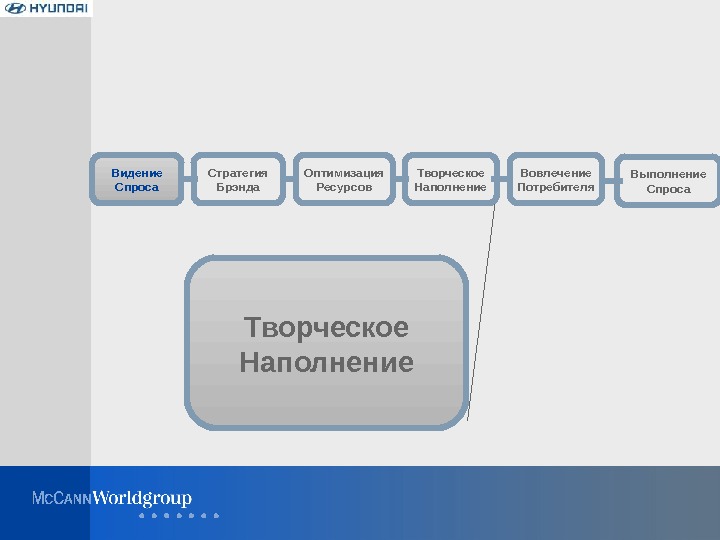 HYUNDAI

Видение Спроса

Стратегия Брэнда

Оптимизация Ресурсов

Творческое Наполнение

Вовлечение Потребителя

Выполнение Спроса

Творческое Наполнение

McCANNWorldgroup